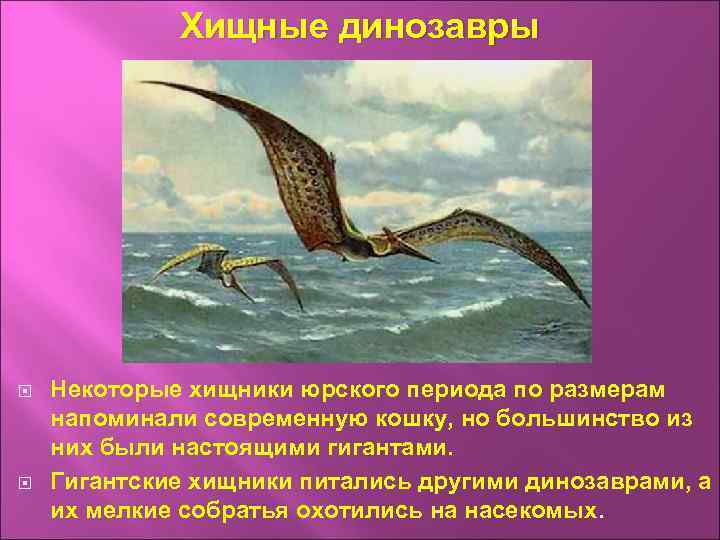 Хищные динозавры

Некоторые хищники юрского периода по размерам напоминали современную кошку, но большинство из них были настоящими гигантами.

Гигантские хищники питались другими динозаврами, а их мелкие собратья охотились на насекомых.